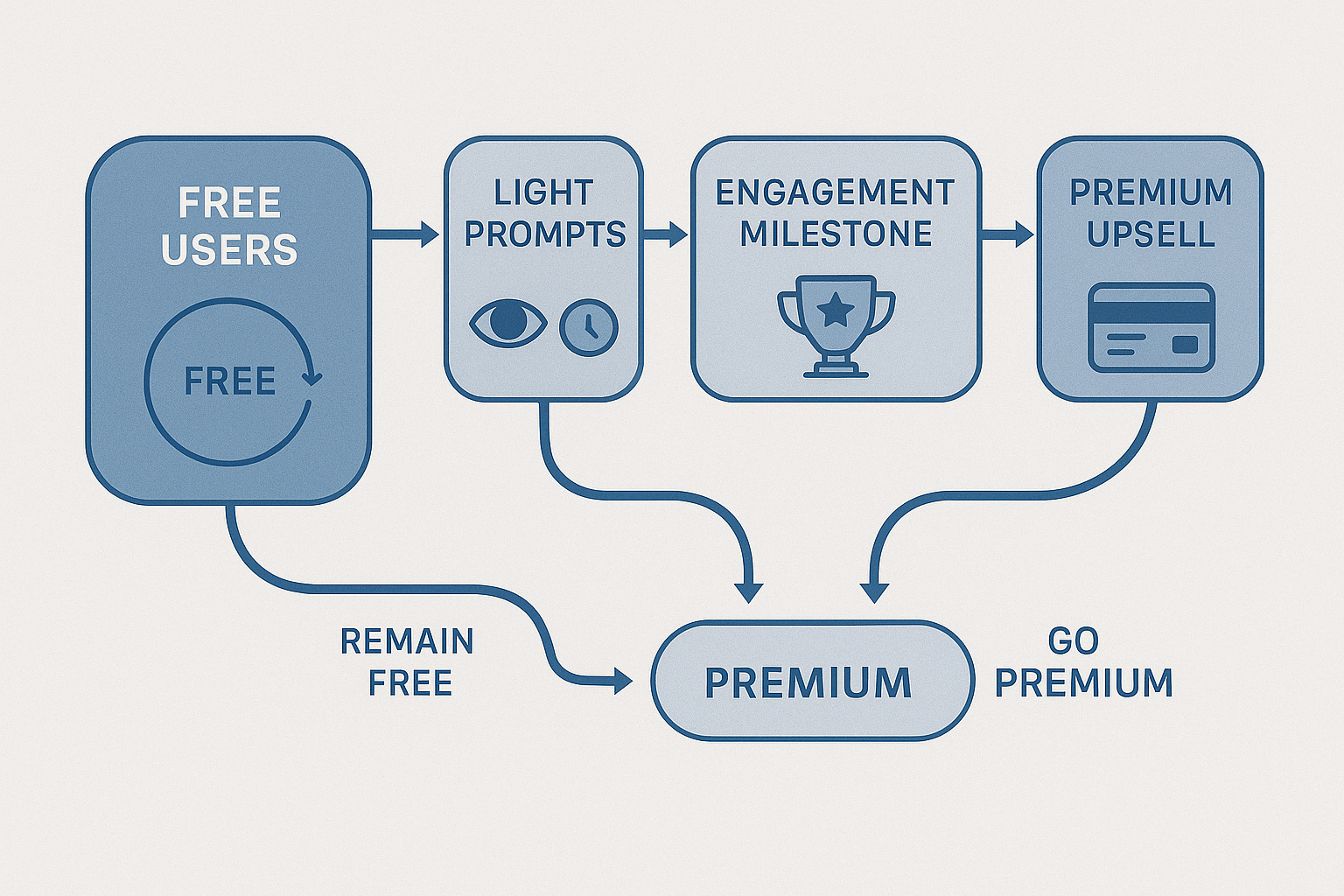 FREE USERS

FREE

LIGHT PROMPTS

ENGAGEMENT MILESTONE

PREMIUM UPSELL

REMAIN FREE

PREMIUM

GO PREMIUM